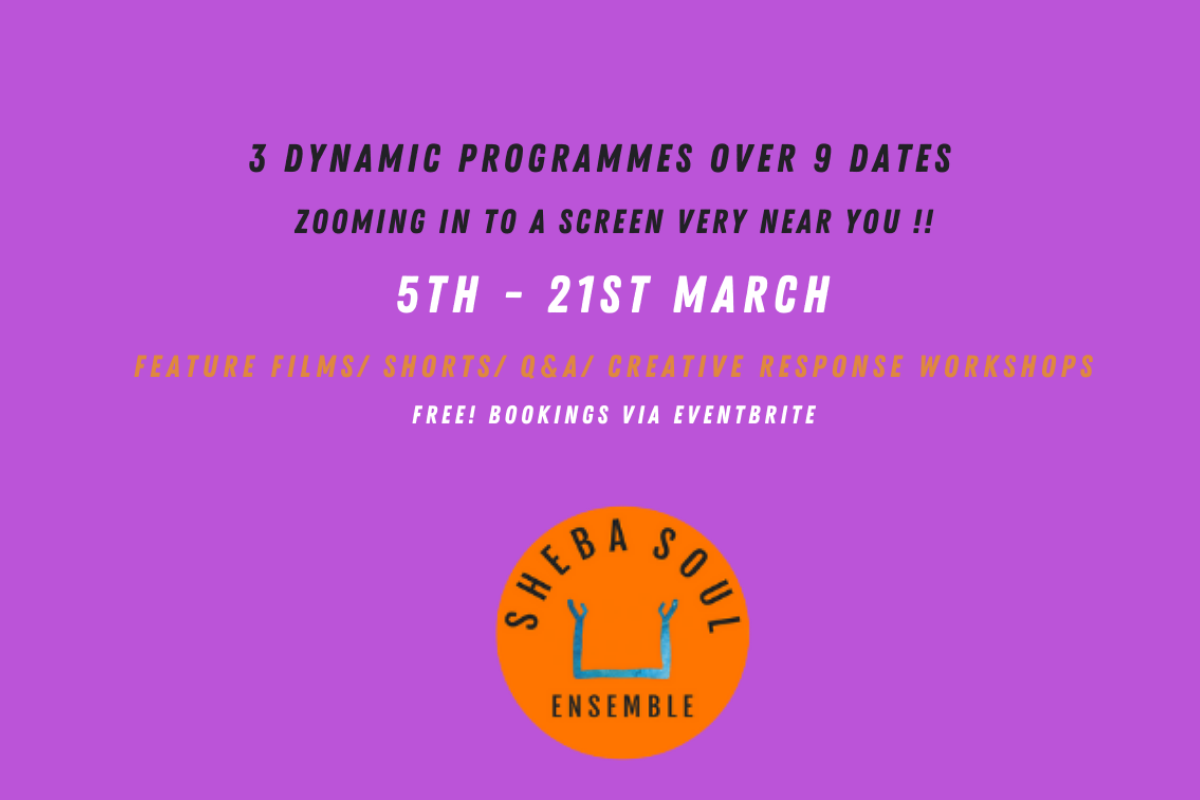 3 DYNAMIC PROGRAMMES OVER 9 DATES

ZOOMING IN TO A SCREEN VERY NEAR YOU !!

5TH - 21ST MARCH

FEATURE FILMS/ SHORTS/ Q&A/ CREATIVE RESPONSE WORKSHOPS

FREE! BOOKINGS VIA EVENTBRITE

SHEBA SOUL

ENSEMBLE